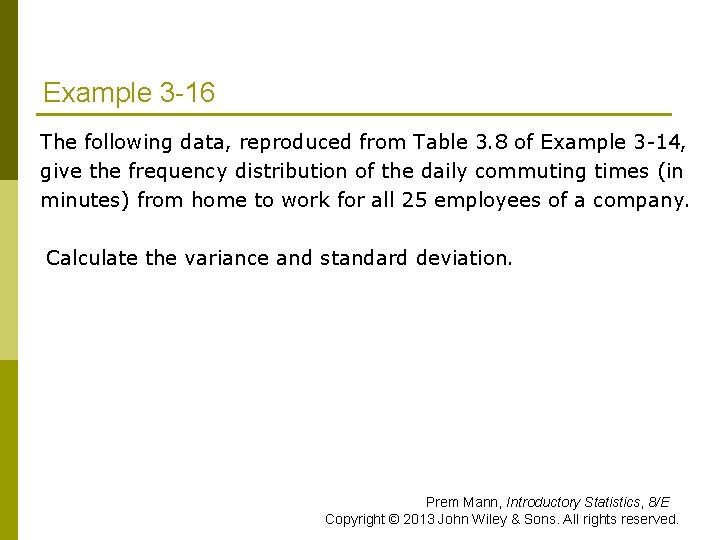 Example 3-16

The following data, reproduced from Table 3.8 of Example 3-14, give the frequency distribution of the daily commuting times (in minutes) from home to work for all 25 employees of a company.

Calculate the variance and standard deviation.

Prem Mann, Introductory Statistics, 8/E
Copyright © 2013 John Wiley & Sons. All rights reserved.